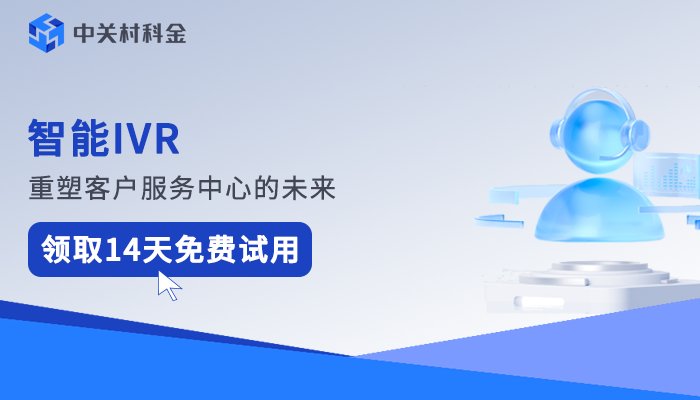 中关村科金

智能IVR

重塑客户服务中心的未来

领取14天免费试用